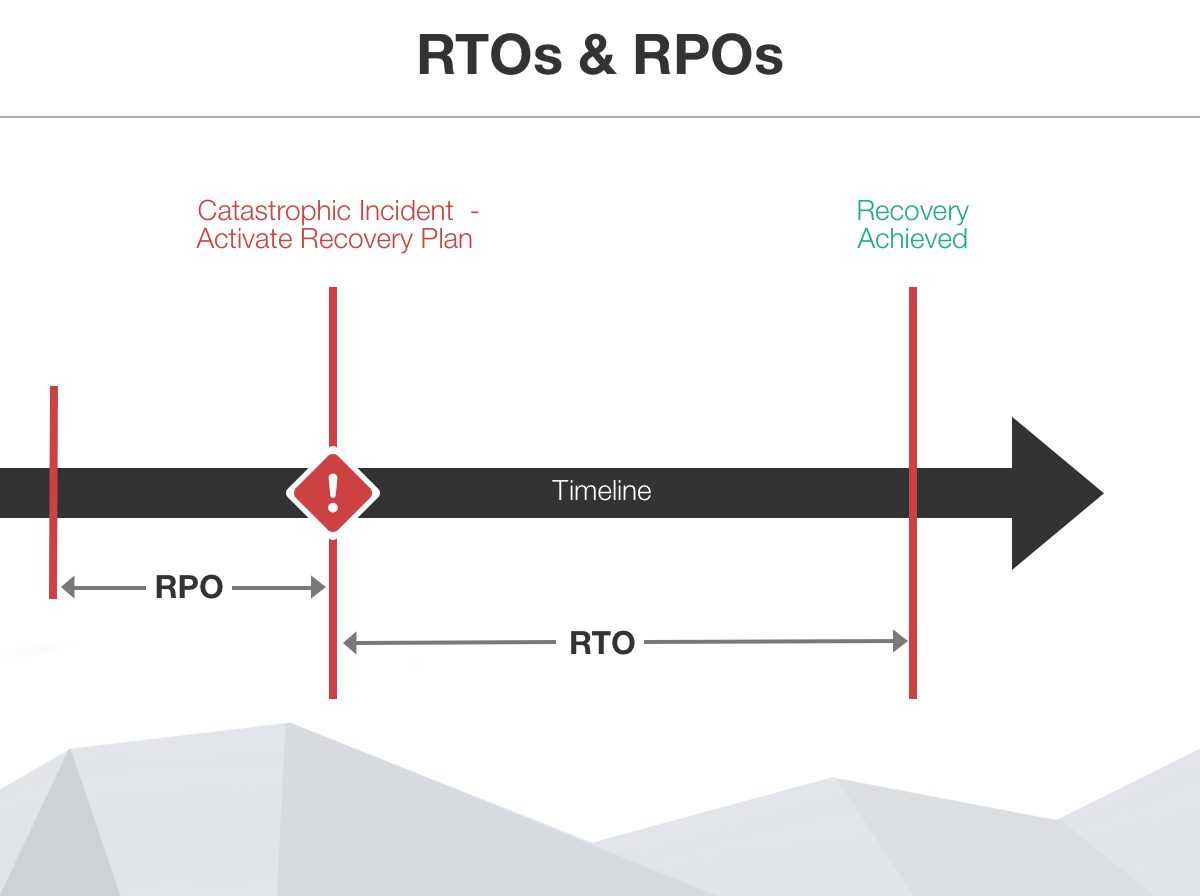 RTOs & RPOs

Catastrophic Incident - Activate Recovery Plan

Recovery Achieved

!

Timeline

RPO

RTO